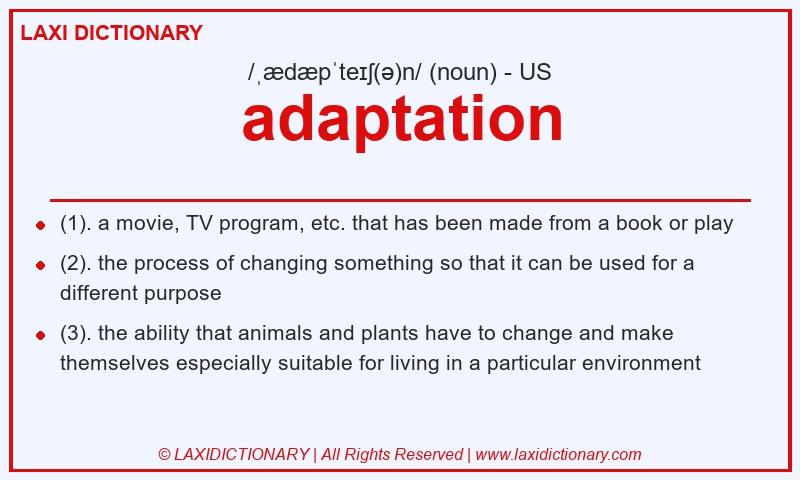 LAXI DICTIONARY

/ˌædæpˈteɪʃ(ə)n/ (noun) - US

adaptation

- (1). a movie, TV program, etc. that has been made from a book or play
- (2). the process of changing something so that it can be used for a different purpose
- (3). the ability that animals and plants have to change and make themselves especially suitable for living in a particular environment

© LAXIDICTIONARY | All Rights Reserved | www.laxidictionary.com